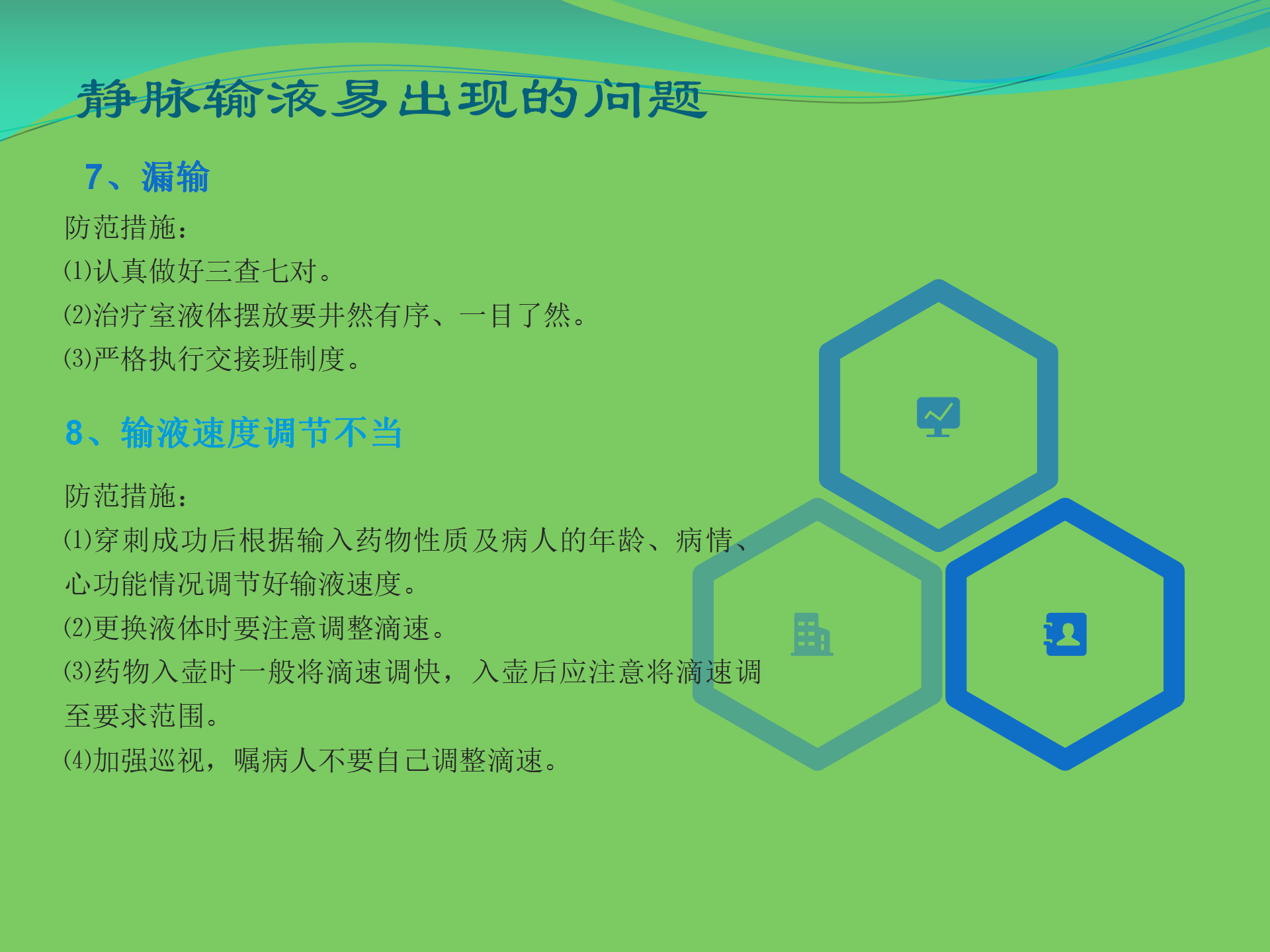 静脉输液易出现的问题

7、漏输

防范措施：
⑴认真做好三查七对。
⑵治疗室液体摆放要井然有序、一目了然。
⑶严格执行交接班制度。

8、输液速度调节不当

防范措施：
⑴穿刺成功后根据输入药物性质及病人的年龄、病情、心功能情况调节好输液速度。
⑵更换液体时要注意调整滴速。
⑶药物入壶时一般将滴速调快，入壶后应注意将滴速调至要求范围。
⑷加强巡视，嘱病人不要自己调整滴速。